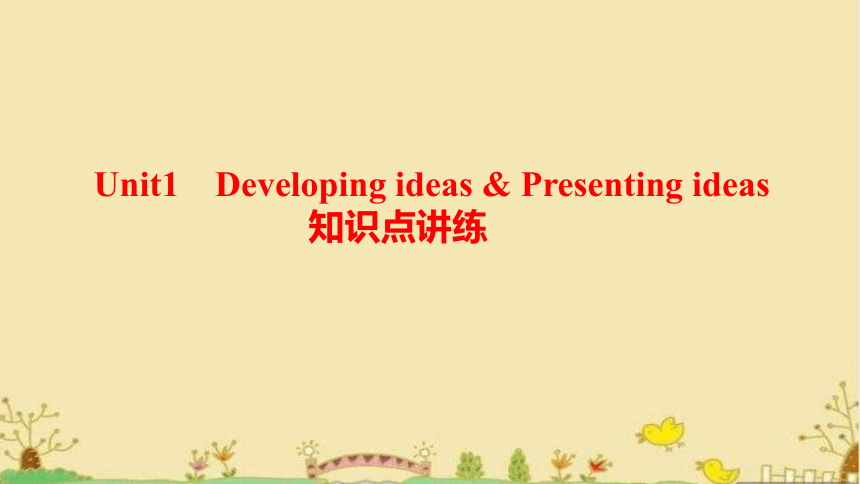 Unit1 Developing ideas & Presenting ideas
知识点讲练